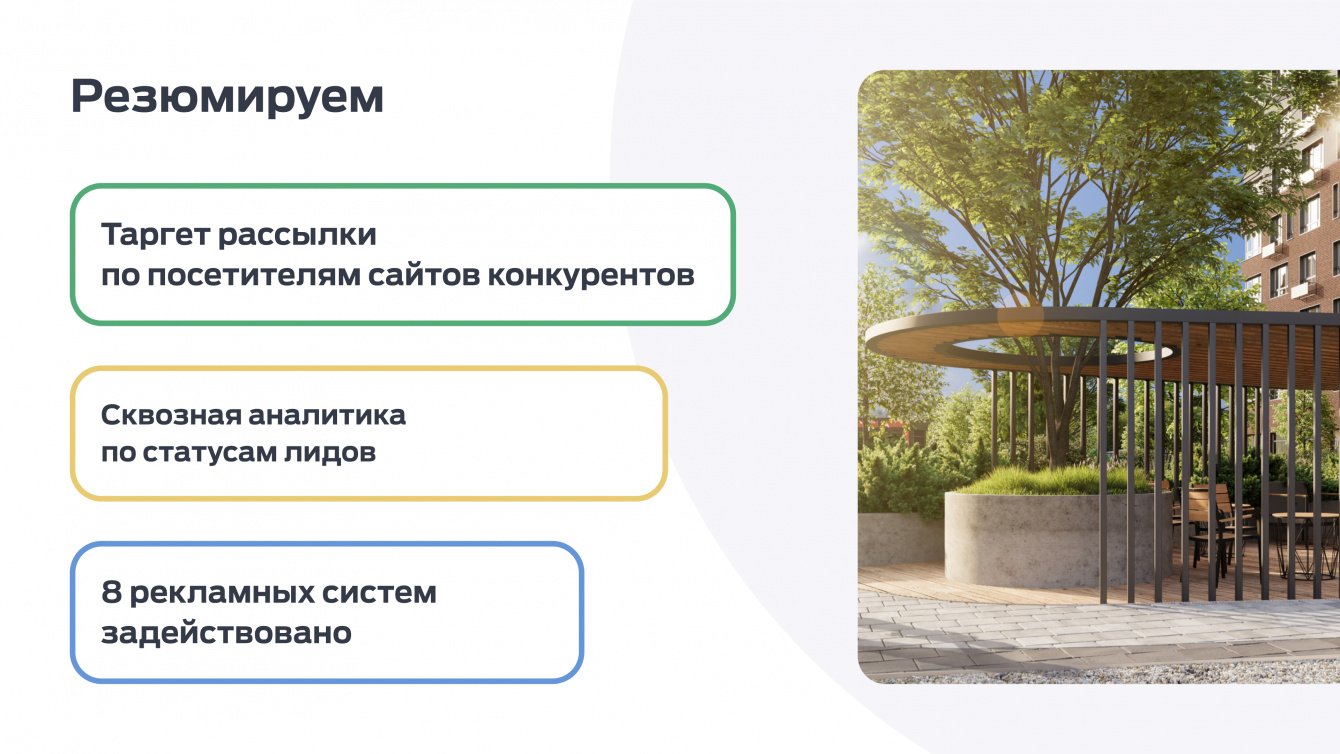 Резюмируем

Таргет рассылки по посетителям сайтов конкурентов

Сквозная аналитика по статусам лидов

8 рекламных систем задействовано